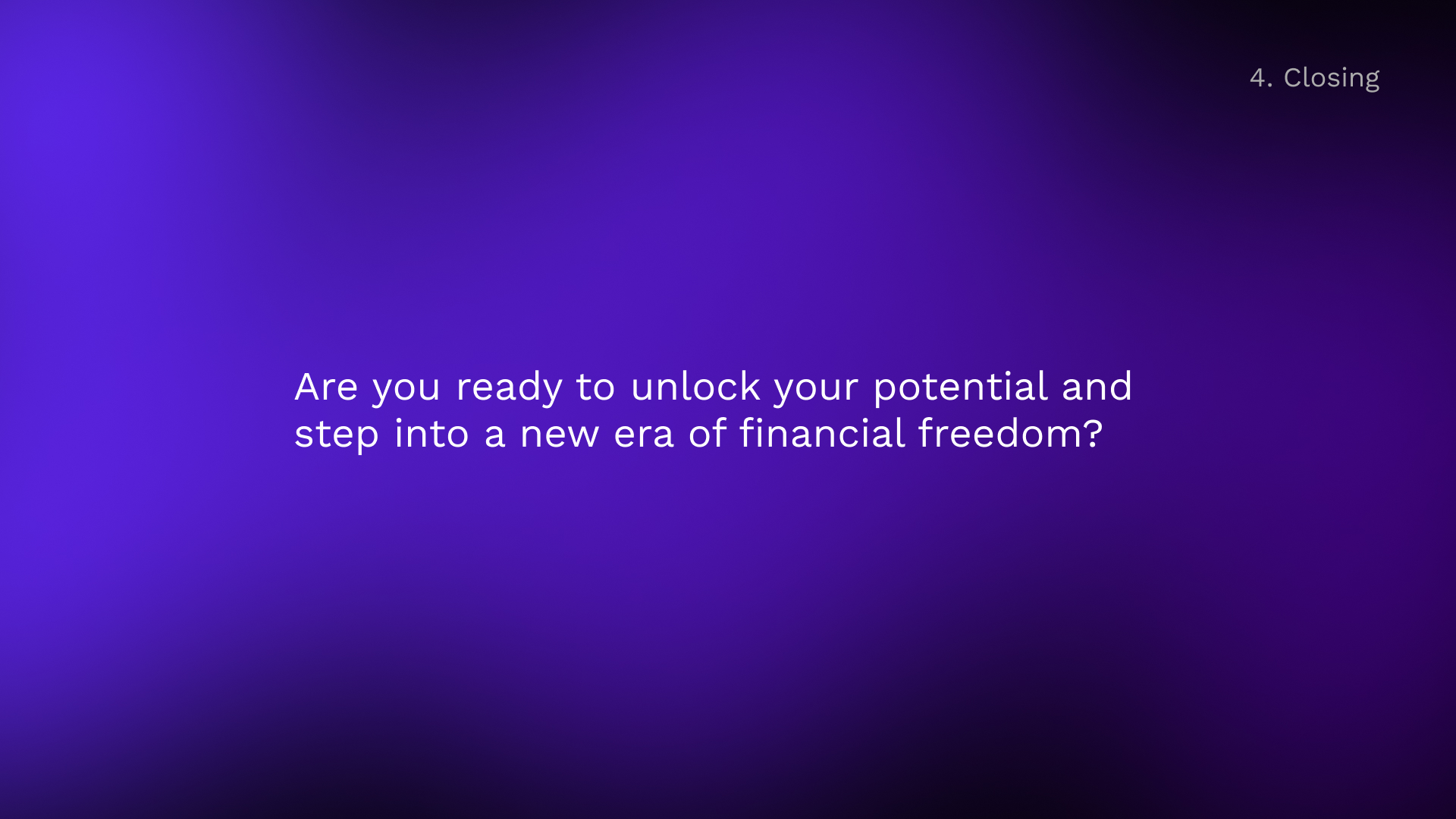 4. Closing

Are you ready to unlock your potential and step into a new era of financial freedom?